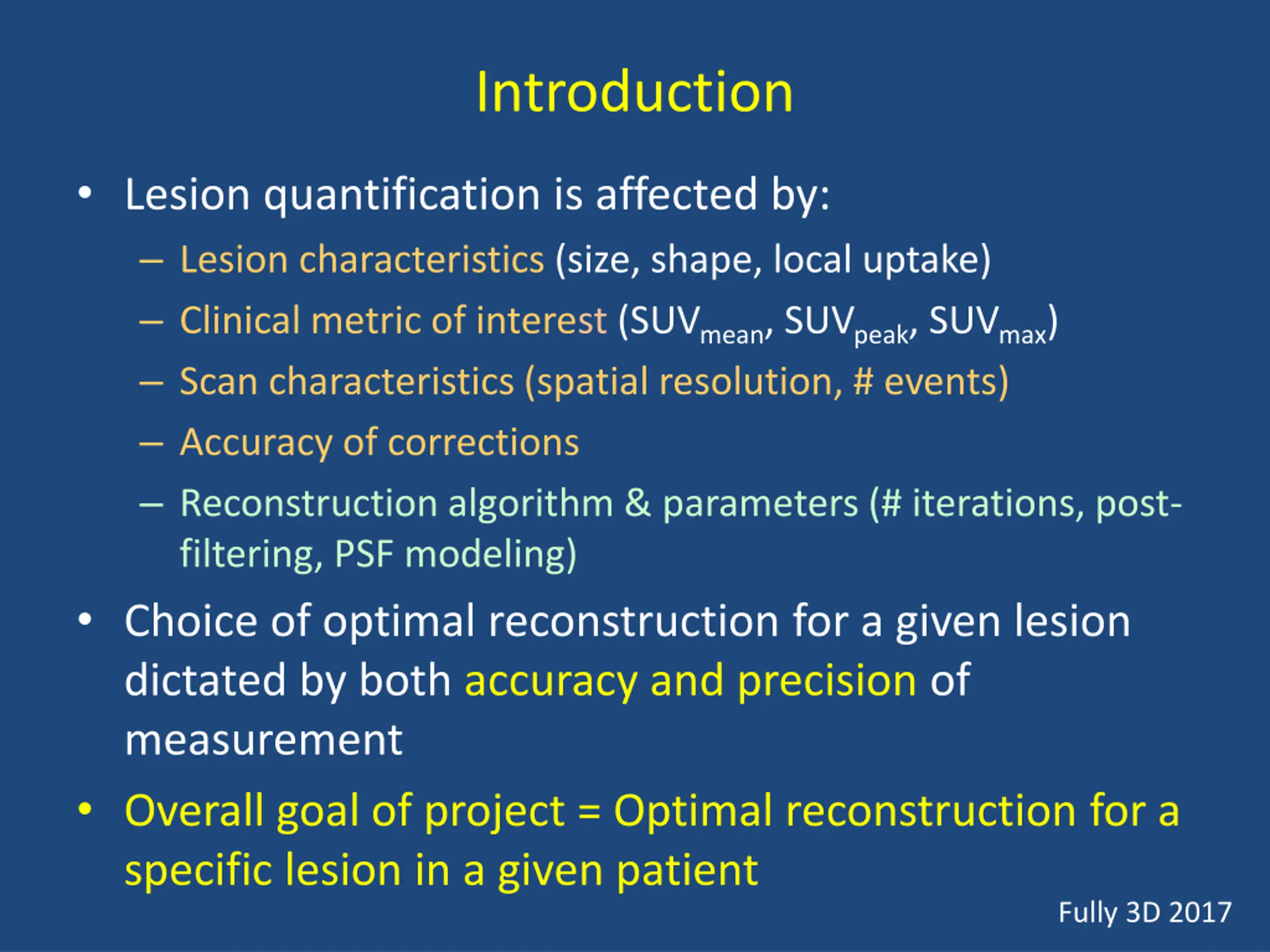 Introduction

• Lesion quantification is affected by:
– Lesion characteristics (size, shape, local uptake)
– Clinical metric of interest ($SUV_{mean}$, $SUV_{peak}$, $SUV_{max}$)
– Scan characteristics (spatial resolution, # events)
– Accuracy of corrections
– Reconstruction algorithm & parameters (# iterations, post-filtering, PSF modeling)

• Choice of optimal reconstruction for a given lesion dictated by both accuracy and precision of measurement

• Overall goal of project = Optimal reconstruction for a specific lesion in a given patient

Fully 3D 2017